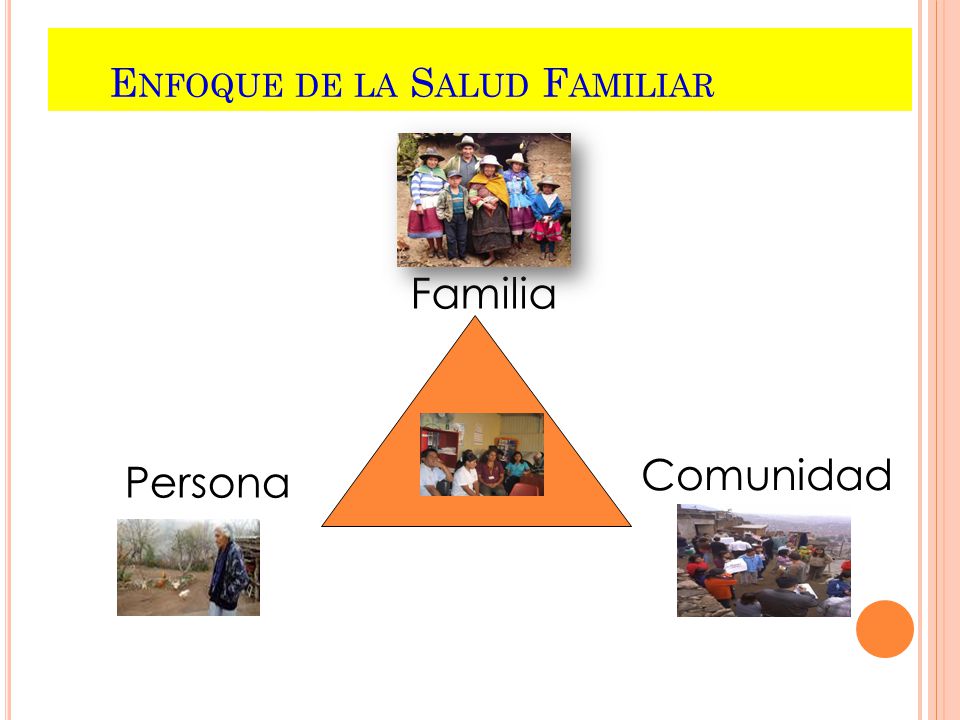 ENFOQUE DE LA SALUD FAMILIAR

Familia

Persona

Comunidad